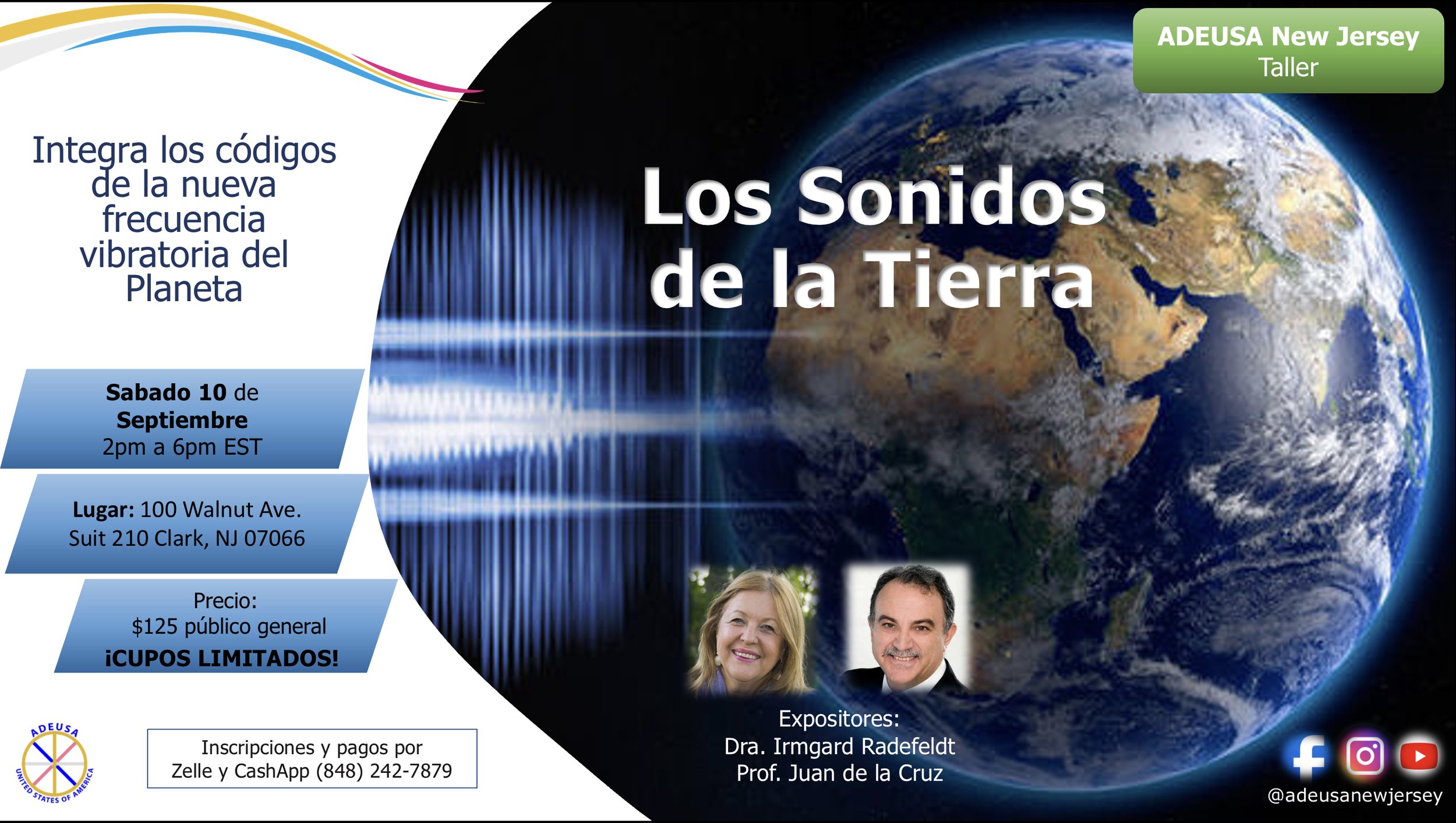 ADEUSA New Jersey
Taller

Integra los códigos de la nueva frecuencia vibratoria del Planeta

Los Sonidos de la Tierra

Sabado 10 de Septiembre
2pm a 6pm EST

Lugar: 100 Walnut Ave. Suit 210 Clark, NJ 07066

Precio:
$125 público general
¡CUPOS LIMITADOS!

ADEUSA
UNITED STATES OF AMERICA

Inscripciones y pagos por Zelle y CashApp (848) 242-7879

Expositores:
Dra. Irmgard Radefeldt
Prof. Juan de la Cruz

@adeusanewjersey